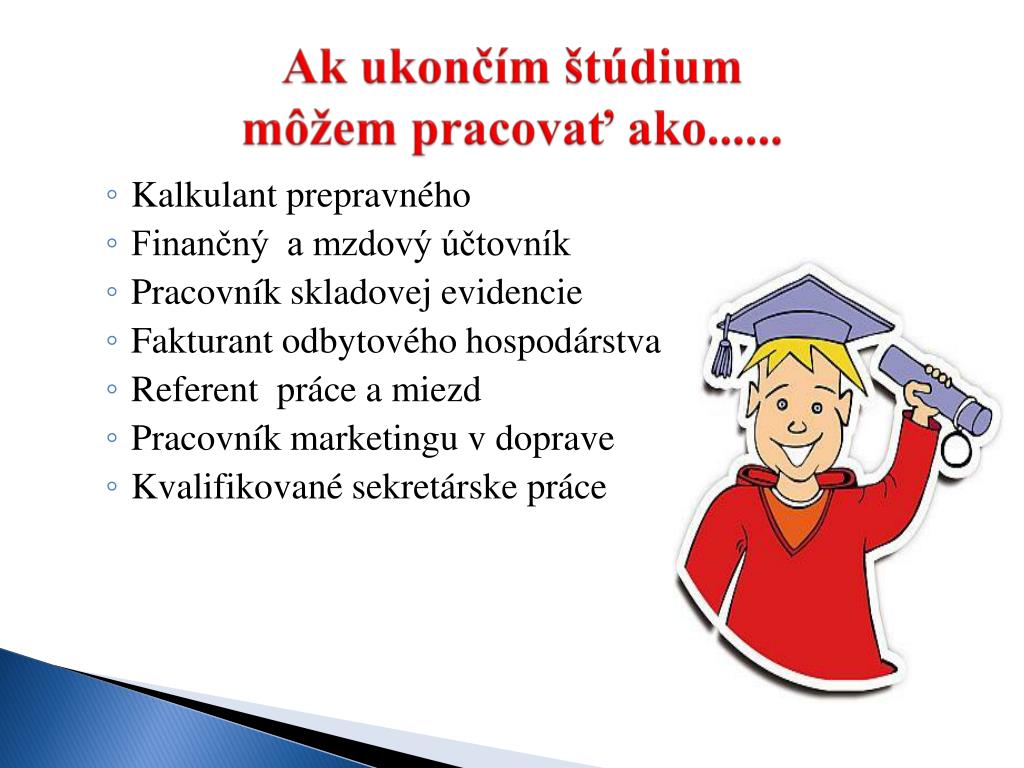 Ak ukončím štúdium môžem pracovať ako......

◦ Kalkulant prepravného
◦ Finančný a mzdový účtovník
◦ Pracovník skladovej evidencie
◦ Fakturant odbytového hospodárstva
◦ Referent práce a miezd
◦ Pracovník marketingu v doprave
◦ Kvalifikované sekretárske práce